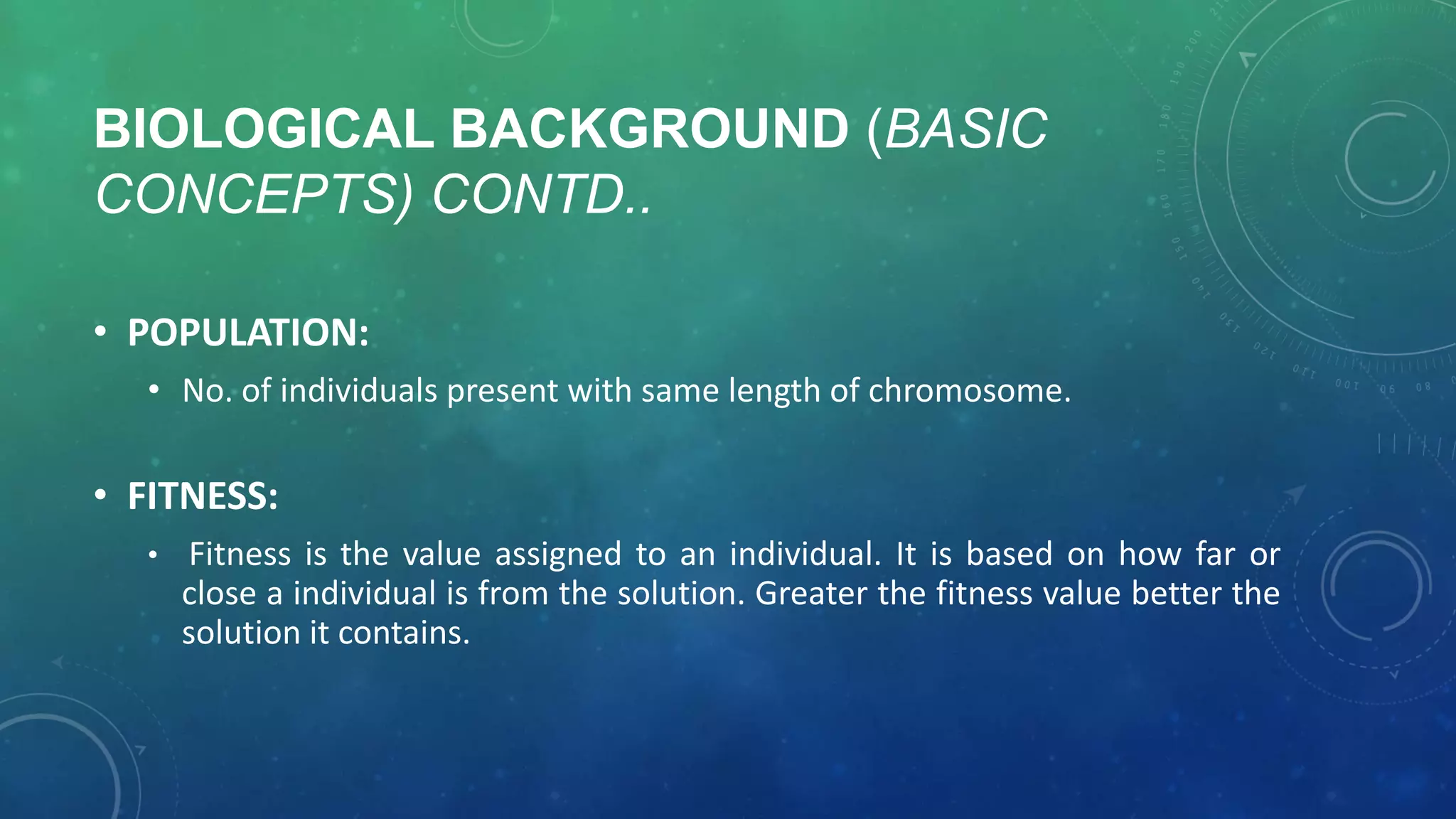 BIOLOGICAL BACKGROUND (BASIC CONCEPTS) CONTD..

• POPULATION:
  • No. of individuals present with same length of chromosome.

• FITNESS:
  • Fitness is the value assigned to an individual. It is based on how far or close a individual is from the solution. Greater the fitness value better the solution it contains.